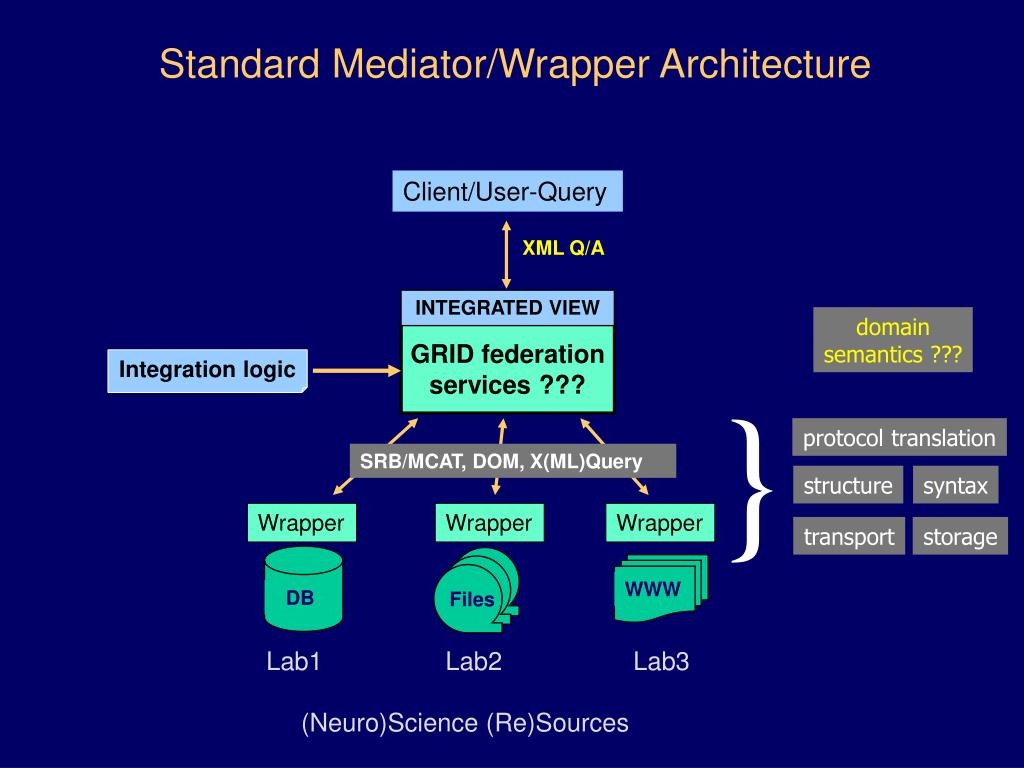 Standard Mediator/Wrapper Architecture

Client/User-Query

XML Q/A

INTEGRATED VIEW

GRID federation services ???

Integration logic

domain semantics ???

SRB/MCAT, DOM, X(ML)Query

protocol translation

structure

syntax

transport

storage

Wrapper

Wrapper

Wrapper

DB

Files

WWW

Lab1

Lab2

Lab3

(Neuro)Science (Re)Sources